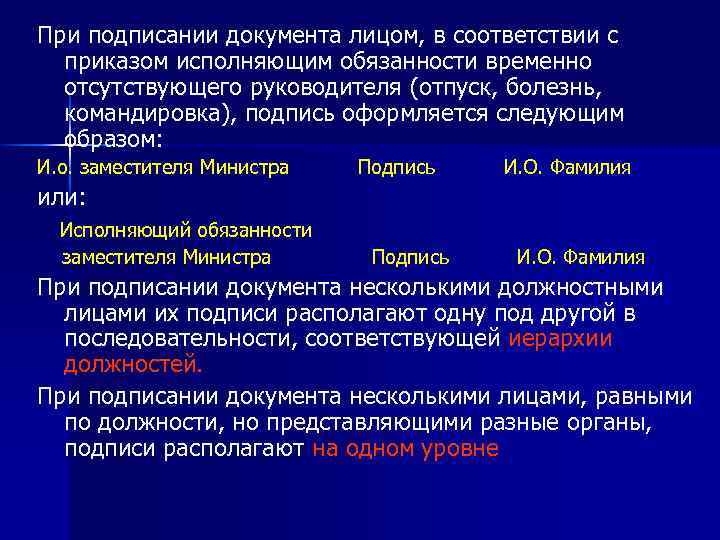 При подписании документа лицом, в соответствии с приказом исполняющим обязанности временно отсутствующего руководителя (отпуск, болезнь, командировка), подпись оформляется следующим образом:

И.о. заместителя Министра Подпись И.О. Фамилия

или:

Исполняющий обязанности заместителя Министра Подпись И.О. Фамилия

При подписании документа несколькими должностными лицами их подписи располагают одну под другой в последовательности, соответствующей иерархии должностей.

При подписании документа несколькими лицами, равными по должности, но представляющими разные органы, подписи располагают на одном уровне